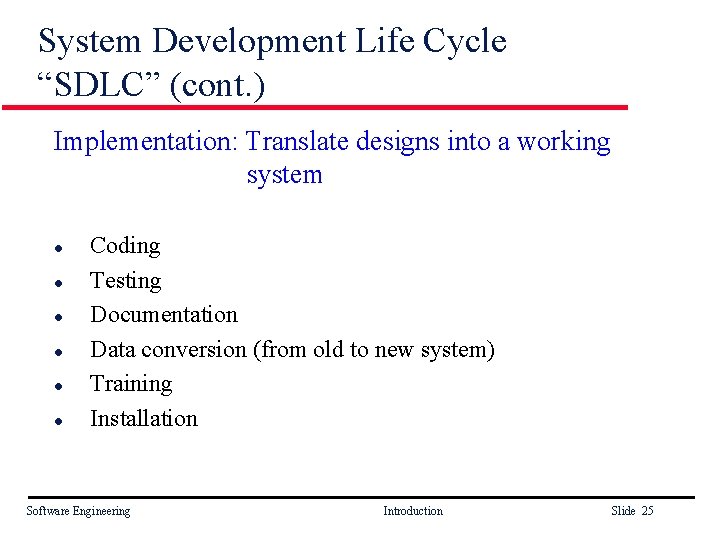 System Development Life Cycle
“SDLC” (cont.)

Implementation: Translate designs into a working system

- Coding
- Testing
- Documentation
- Data conversion (from old to new system)
- Training
- Installation

Software Engineering Introduction Slide 25